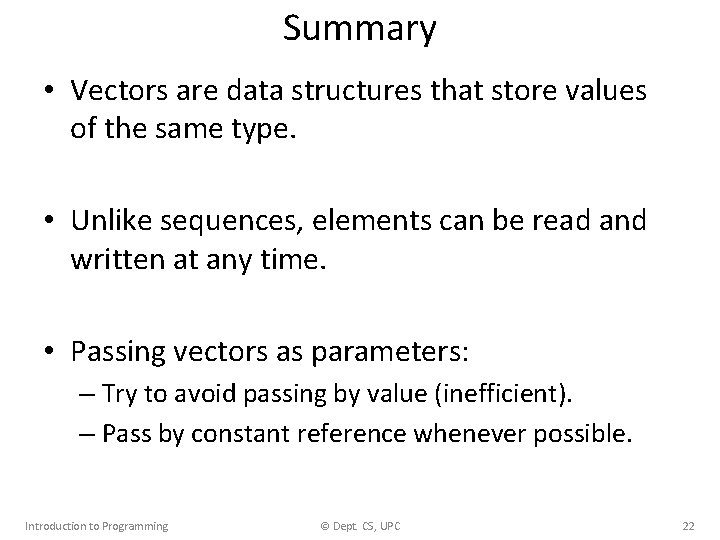 Summary

• Vectors are data structures that store values of the same type.

• Unlike sequences, elements can be read and written at any time.

• Passing vectors as parameters:
– Try to avoid passing by value (inefficient).
– Pass by constant reference whenever possible.

Introduction to Programming © Dept. CS, UPC 22